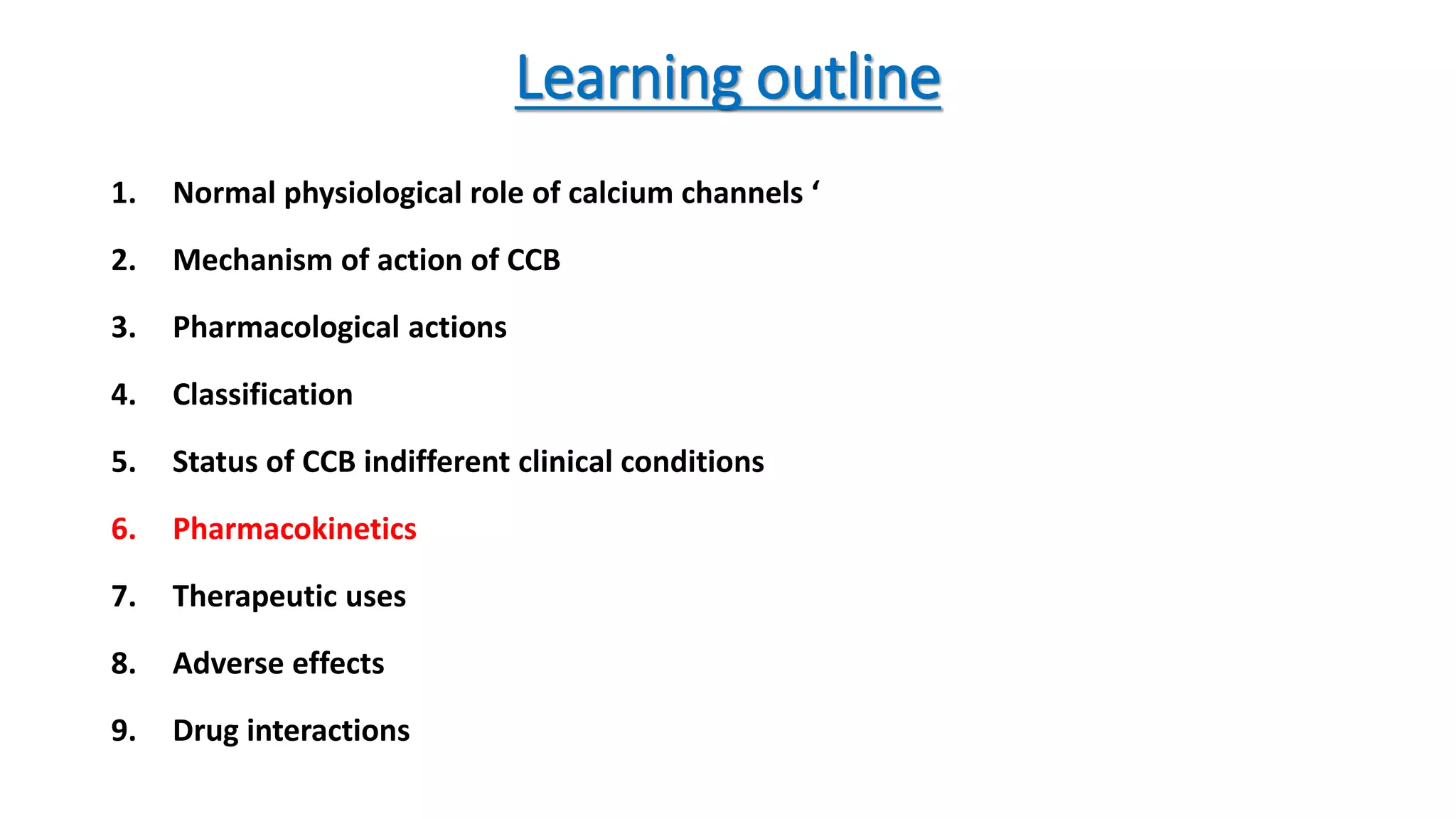 Learning outline

1. Normal physiological role of calcium channels ‘

2. Mechanism of action of CCB

3. Pharmacological actions

4. Classification

5. Status of CCB indifferent clinical conditions

6. Pharmacokinetics

7. Therapeutic uses

8. Adverse effects

9. Drug interactions